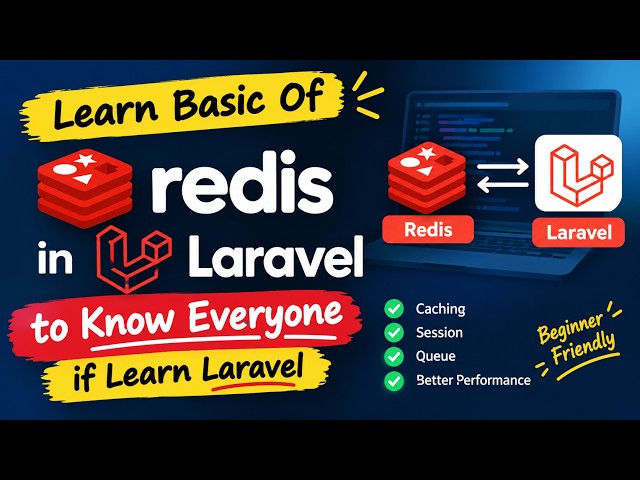 Learn Basic Of

redis

in Laravel

to Know Everyone

if Learn Laravel

Redis

Laravel

Caching

Session

Queue

Better Performance

Beginner Friendly